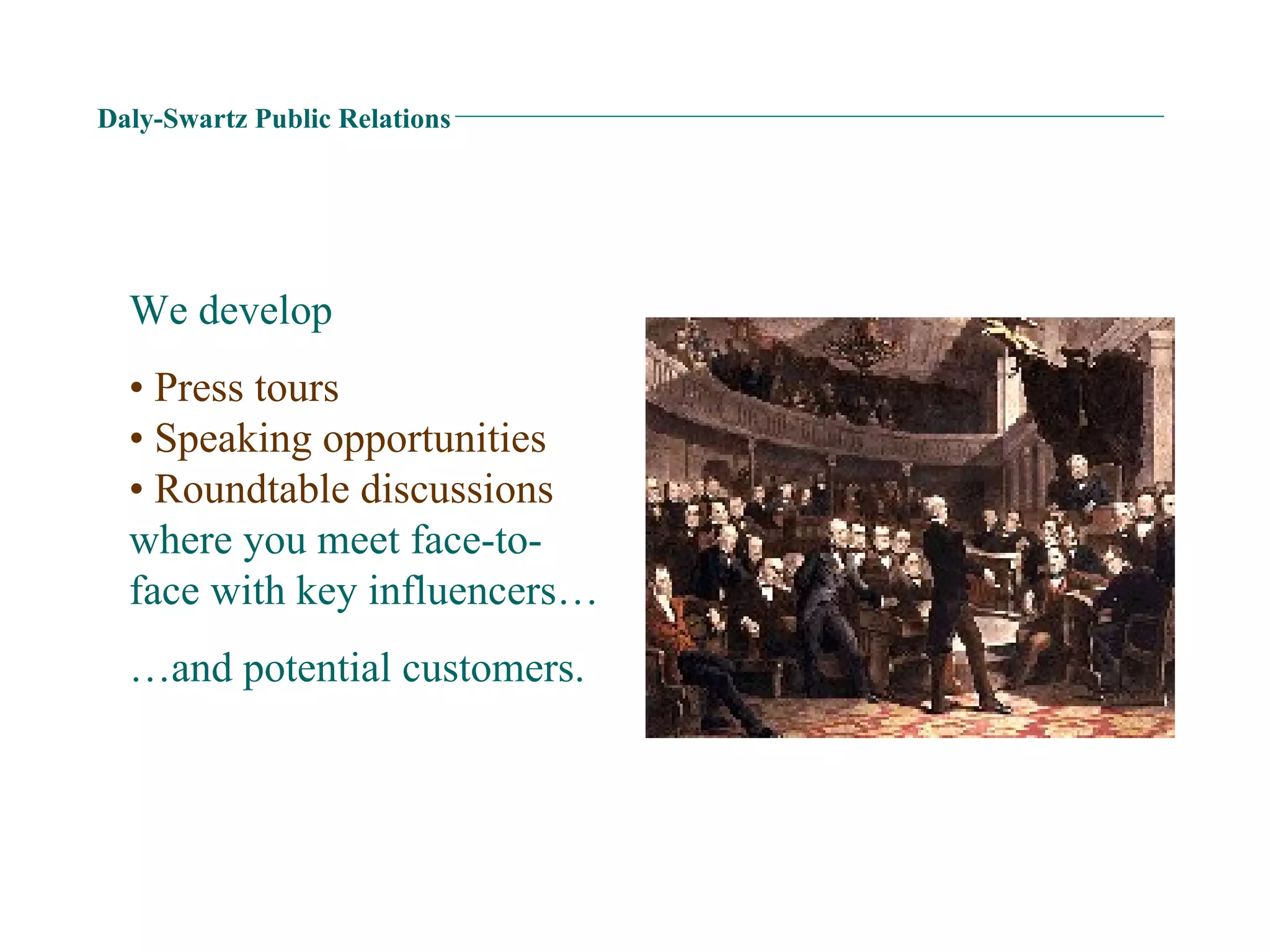 Daly-Swartz Public Relations

We develop

• Press tours
• Speaking opportunities
• Roundtable discussions
where you meet face-to-face with key influencers…

…and potential customers.